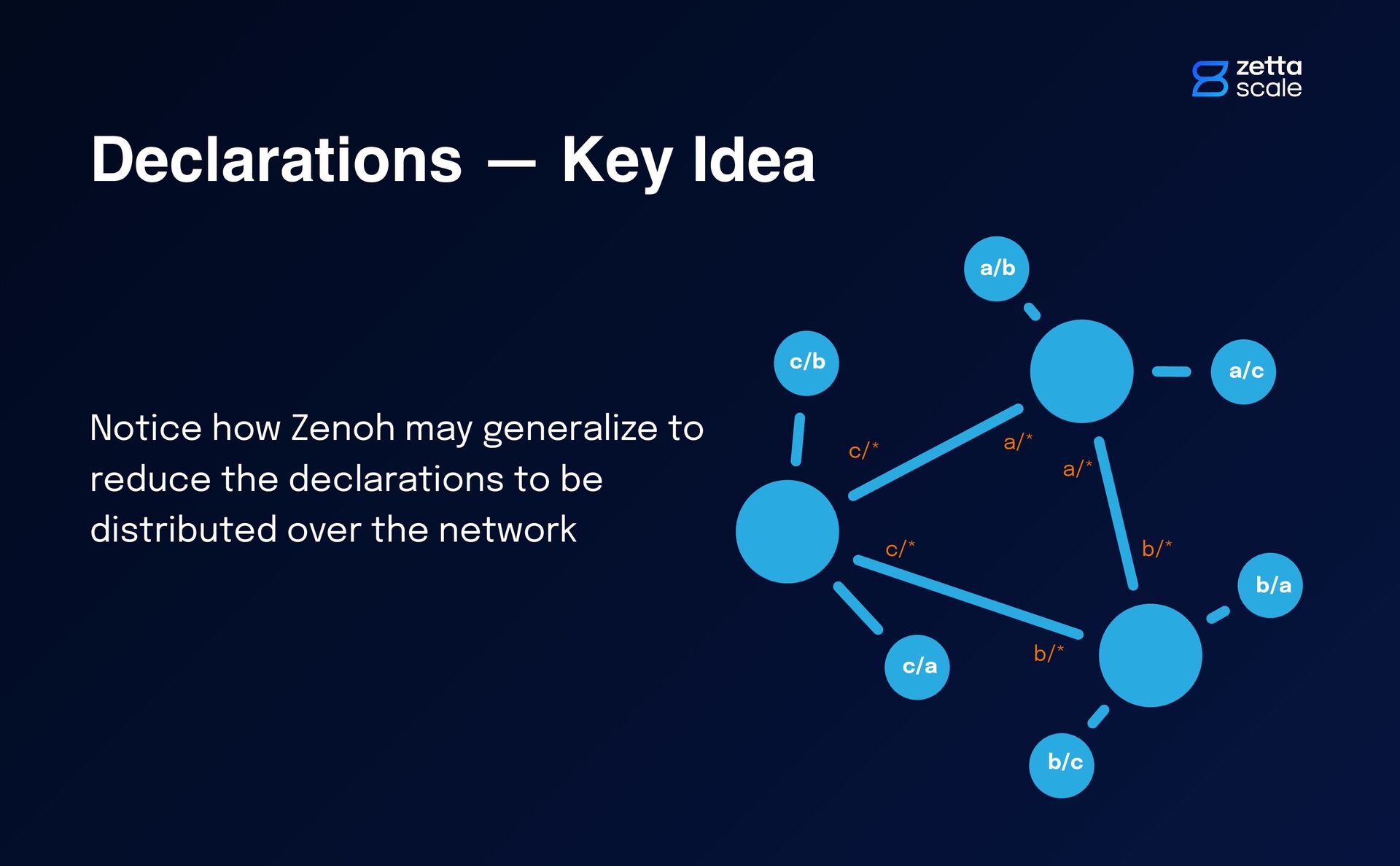 zetta scale

Declarations — Key Idea

Notice how Zenoh may generalize to reduce the declarations to be distributed over the network

a/b

c/b

a/c

c/*

a/*

a/*

c/*

b/*

b/a

b/*

c/a

b/c